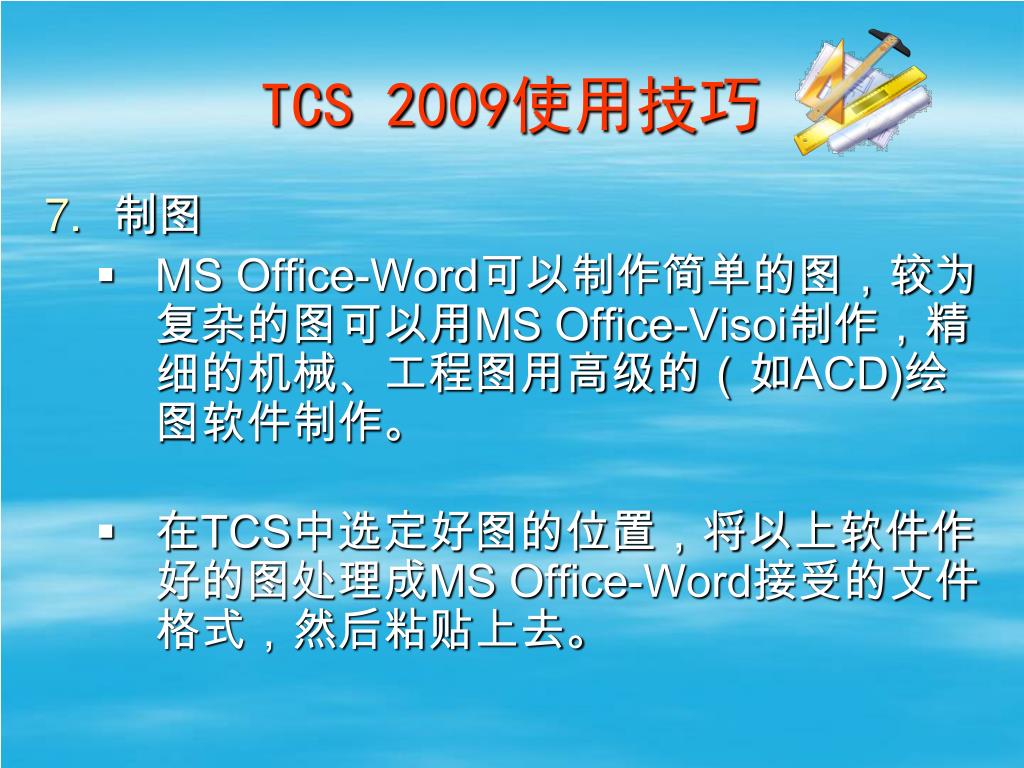 TCS 2009使用技巧

7. 制图

▪ MS Office-Word可以制作简单的图，较为复杂的图可以用MS Office-Visoi制作，精细的机械、工程图用高级的（如ACD)绘图软件制作。

▪ 在TCS中选定好图的位置，将以上软件作好的图处理成MS Office-Word接受的文件格式，然后粘贴上去。